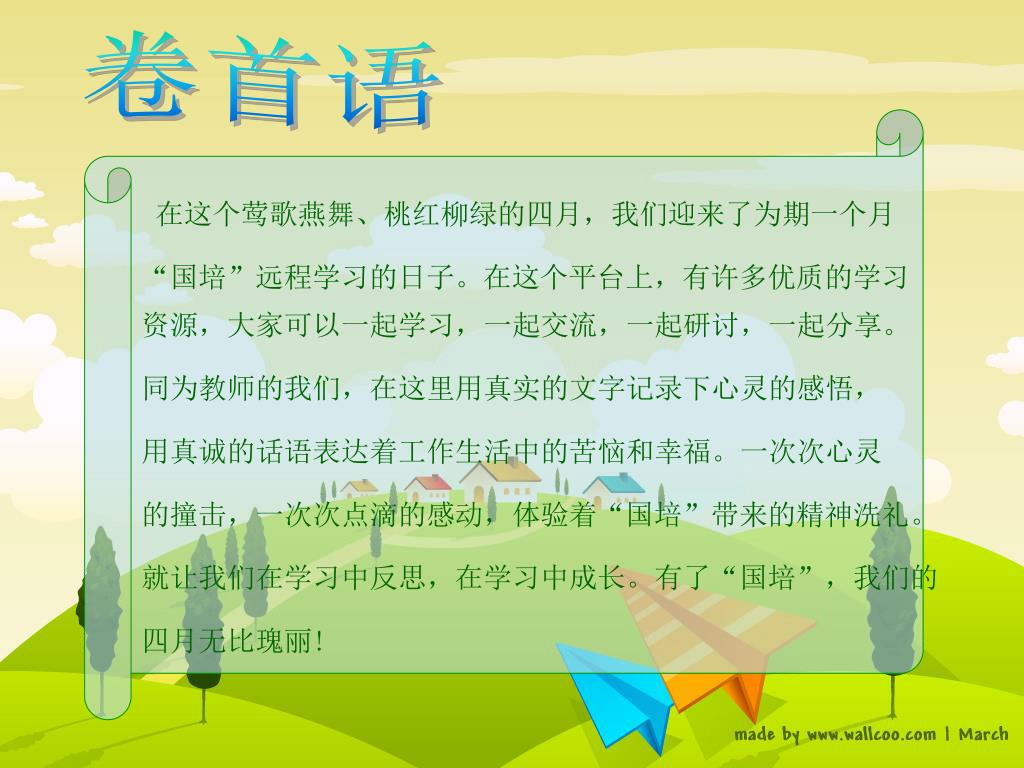 卷首语

在这个莺歌燕舞、桃红柳绿的四月，我们迎来了为期一个月“国培”远程学习的日子。在这个平台上，有许多优质的学习资源，大家可以一起学习，一起交流，一起研讨，一起分享。同为教师的我们，在这里用真实的文字记录下心灵的感悟，用真诚的话语表达着工作生活中的苦恼和幸福。一次次心灵的撞击，一次次点滴的感动，体验着“国培”带来的精神洗礼。就让我们在学习中反思，在学习中成长。有了“国培”，我们的四月无比瑰丽!

made by www.wallcoo.com | March